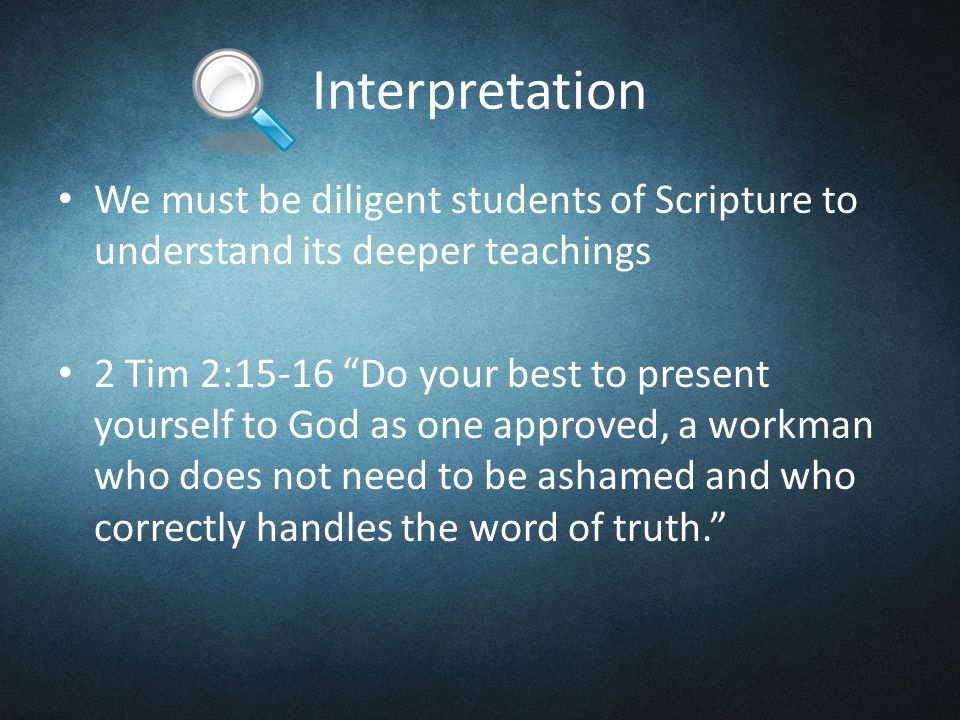 Interpretation

• We must be diligent students of Scripture to understand its deeper teachings

• 2 Tim 2:15-16 “Do your best to present yourself to God as one approved, a workman who does not need to be ashamed and who correctly handles the word of truth.”